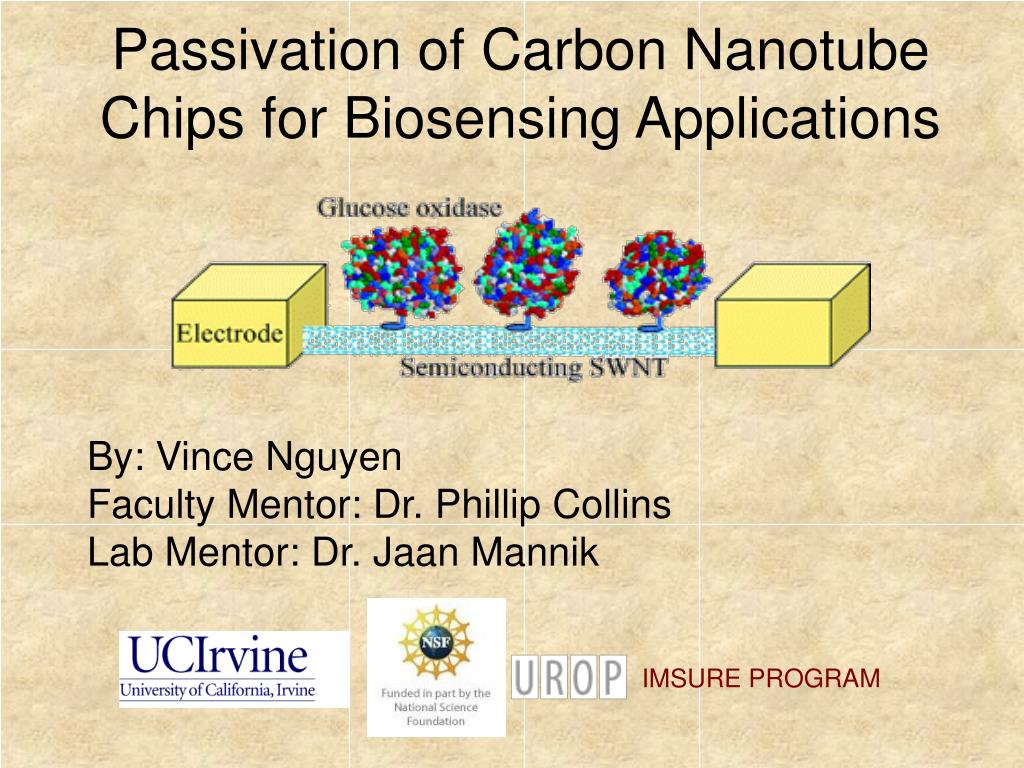 Passivation of Carbon Nanotube Chips for Biosensing Applications

Glucose oxidase

Electrode

Semiconducting SWNT

By: Vince Nguyen
Faculty Mentor: Dr. Phillip Collins
Lab Mentor: Dr. Jaan Mannik

UCIrvine
University of California, Irvine

NSF
Funded in part by the National Science Foundation

UROP

IMSURE PROGRAM